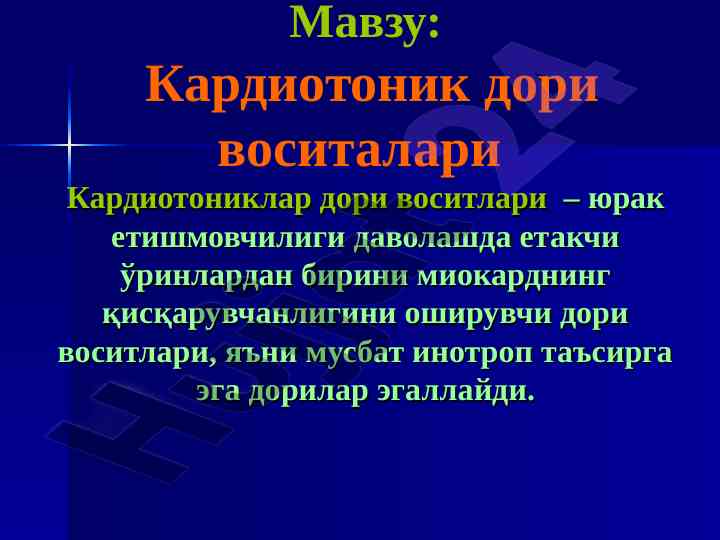 Мавзу:
Кардиотоник дори воситалари

Кардиотониклар дори воситлари – юрак етишмовчилиги даволашда етакчи ўринлардан бирини миокарднинг қисқарувчанлигини оширувчи дори воситлари, яъни мусбат инотроп таъсирга эга дорилар эгаллайди.

Hujjat24